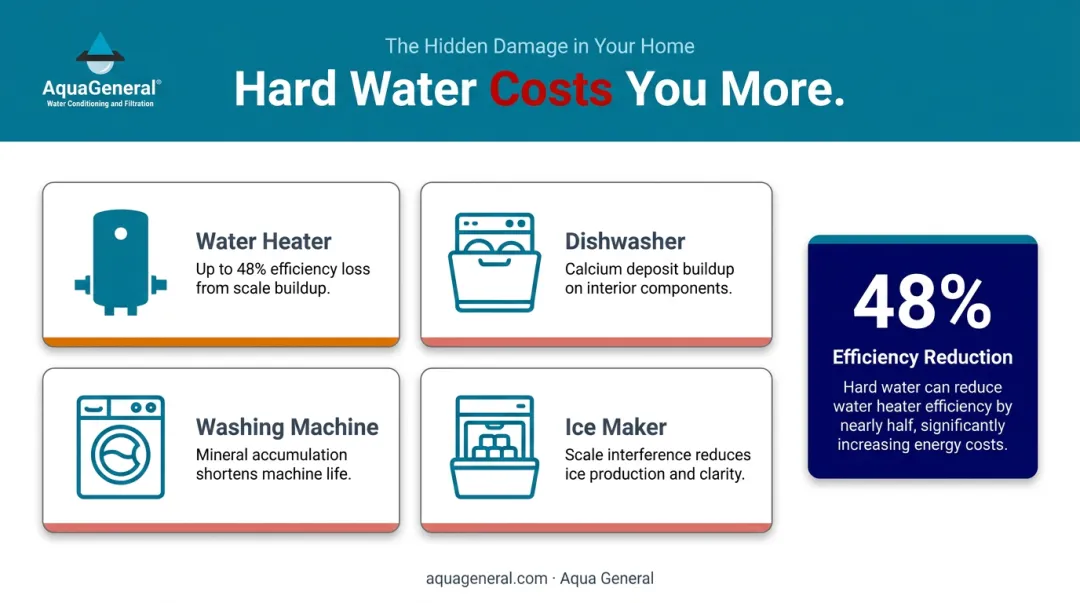 AquaGeneral®
Water Conditioning and Filtration

The Hidden Damage in Your Home

Hard Water Costs You More.

Water Heater
Up to 48% efficiency loss from scale buildup.

Dishwasher
Calcium deposit buildup on interior components.

Washing Machine
Mineral accumulation shortens machine life.

Ice Maker
Scale interference reduces ice production and clarity.

48%
Efficiency Reduction
Hard water can reduce water heater efficiency by nearly half, significantly increasing energy costs.

aquageneral.com · Aqua General